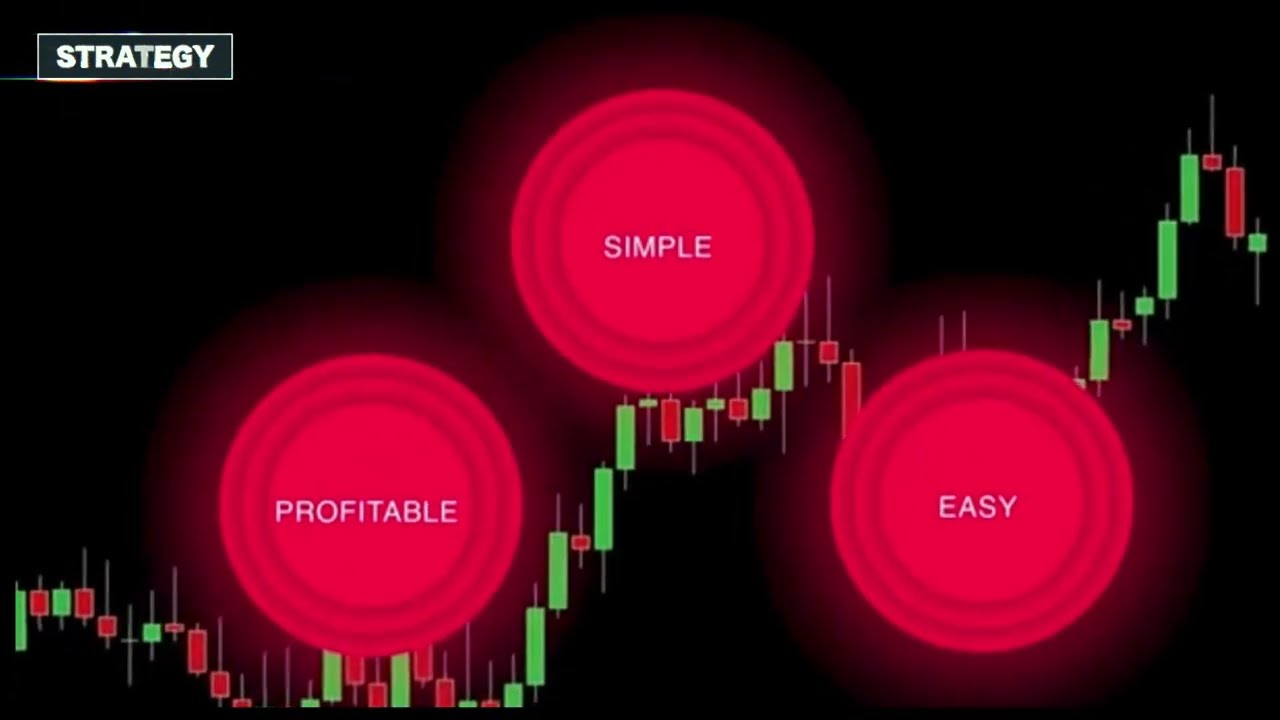 STRATEGY

SIMPLE

PROFITABLE

EASY